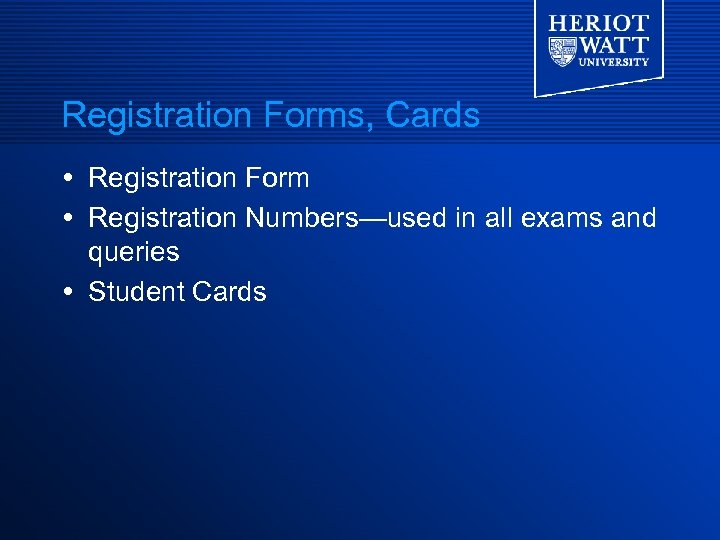 HERIOT
WATT
UNIVERSITY

Registration Forms, Cards

• Registration Form
• Registration Numbers—used in all exams and queries
• Student Cards